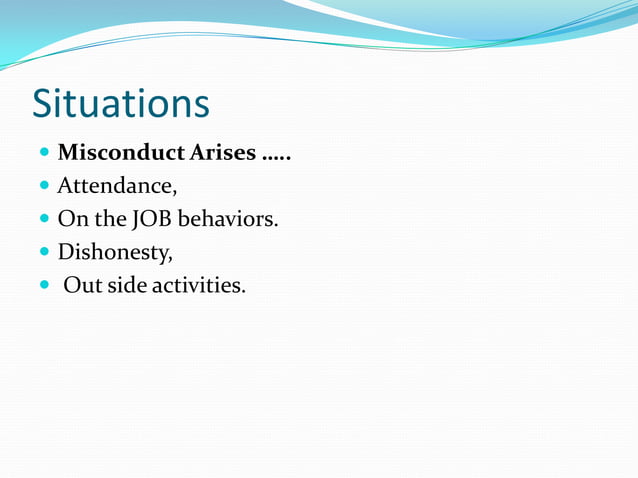 Situations

- Misconduct Arises …..
- Attendance,
- On the JOB behaviors.
- Dishonesty,
- Out side activities.